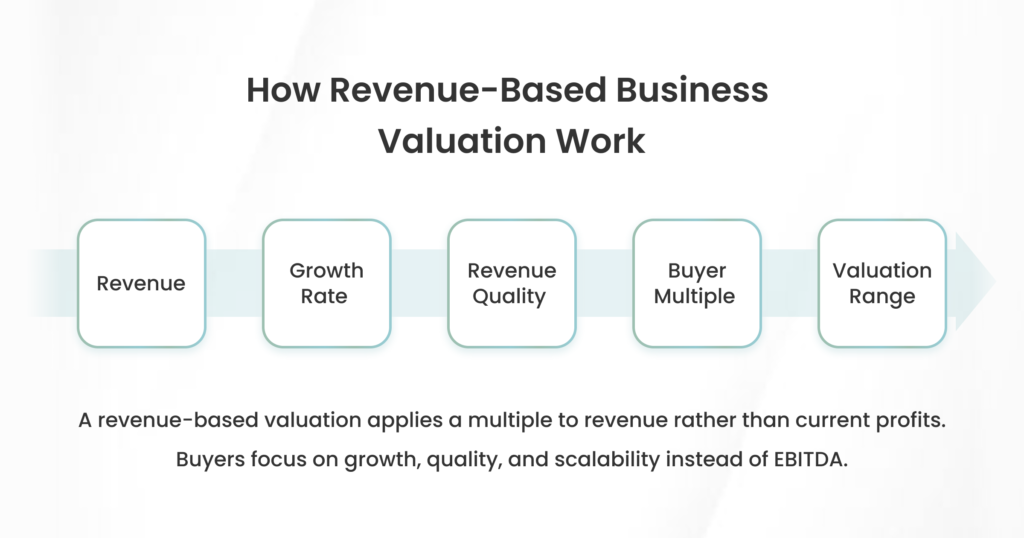 How Revenue-Based Business Valuation Work

Revenue

Growth Rate

Revenue Quality

Buyer Multiple

Valuation Range

A revenue-based valuation applies a multiple to revenue rather than current profits. Buyers focus on growth, quality, and scalability instead of EBITDA.